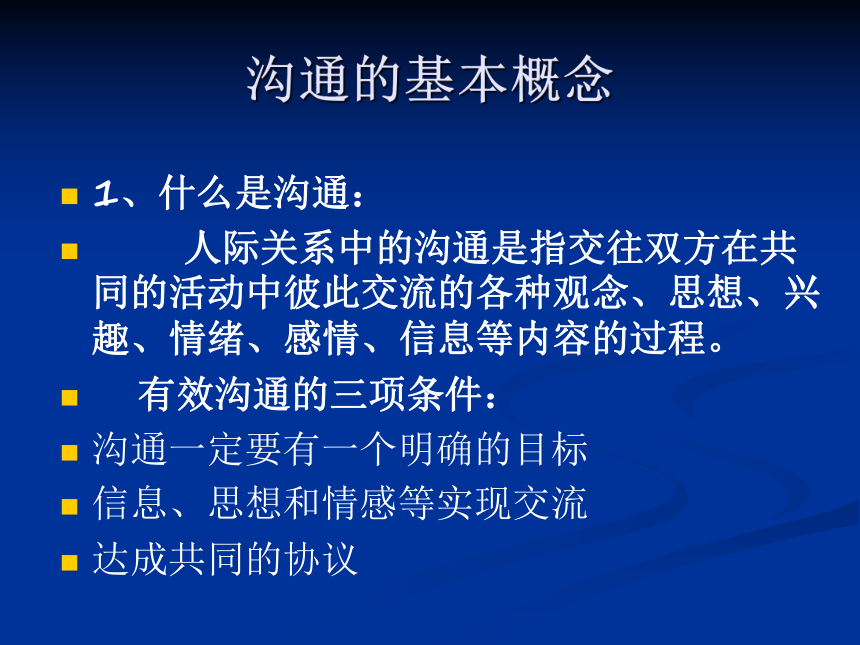 沟通的基本概念

1、什么是沟通：

人际关系中的沟通是指交往双方在共同的活动中彼此交流的各种观念、思想、兴趣、情绪、感情、信息等内容的过程。

有效沟通的三项条件：

沟通一定要有一个明确的目标

信息、思想和情感等实现交流

达成共同的协议